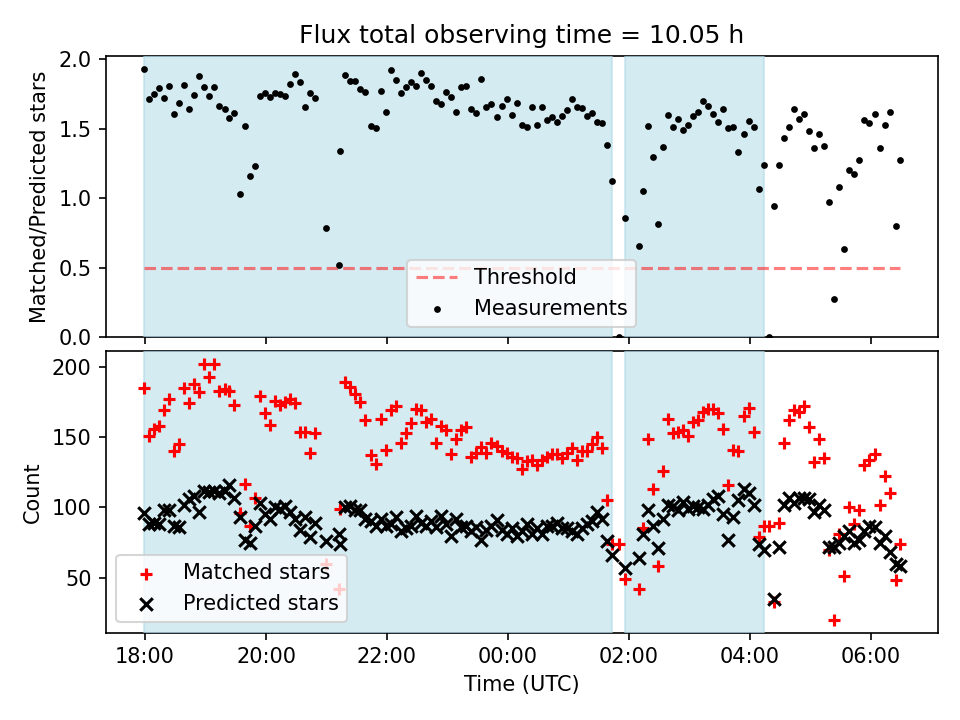 Flux total observing time = 10.05 h

Matched/Predicted stars

2.0
1.5
1.0
0.5
0.0

Threshold
Measurements

Count

200
150
100
50

Matched stars
Predicted stars

18:00
20:00
22:00
00:00
02:00
04:00
06:00

Time (UTC)